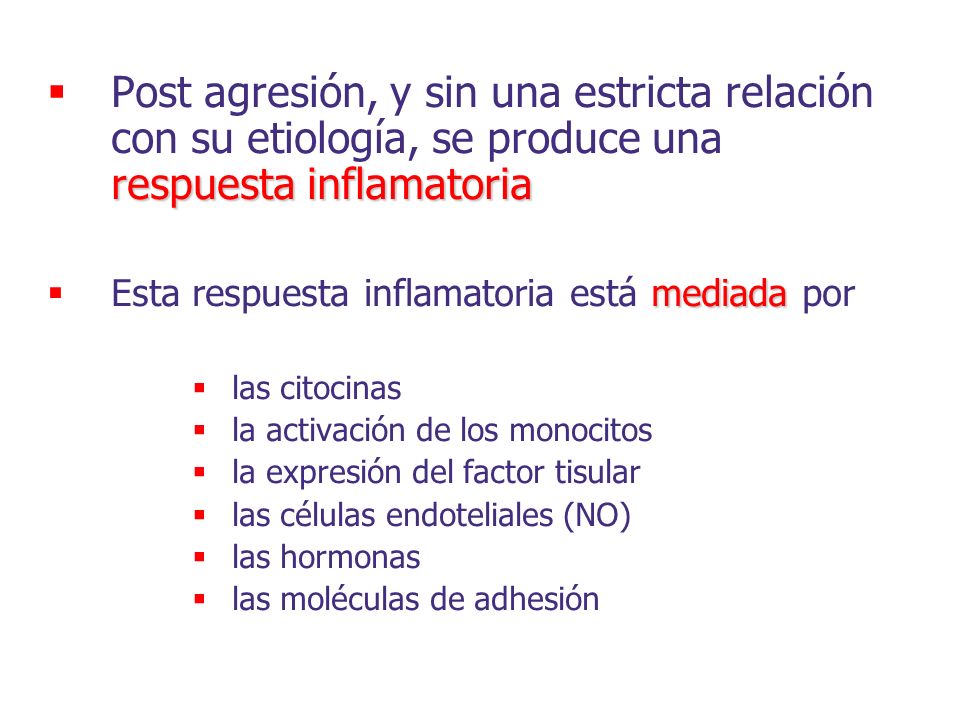 ▪ Post agresión, y sin una estricta relación con su etiología, se produce una respuesta inflamatoria

▪ Esta respuesta inflamatoria está mediada por

▪ las citocinas
▪ la activación de los monocitos
▪ la expresión del factor tisular
▪ las células endoteliales (NO)
▪ las hormonas
▪ las moléculas de adhesión